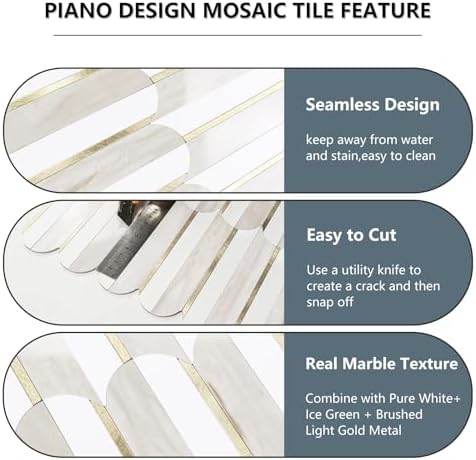 PIANO DESIGN MOSAIC TILE FEATURE

Seamless Design

keep away from water and stain,easy to clean

Easy to Cut

Use a utility knife to create a crack and then snap off

Real Marble Texture

Combine with Pure White+ Ice Green + Brushed Light Gold Metal